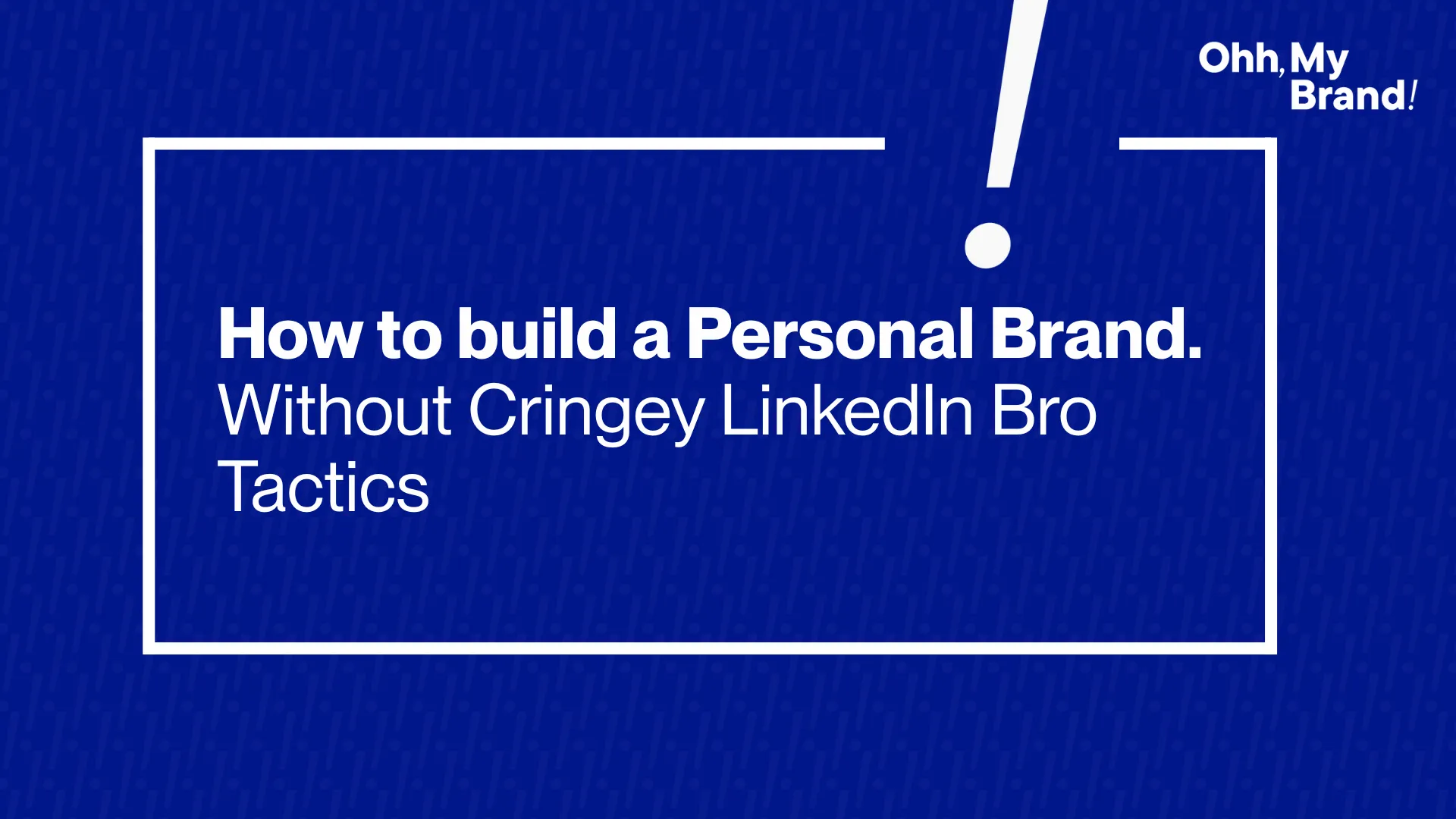 Ohh, My Brand!

How to build a Personal Brand.
Without Cringey LinkedIn Bro Tactics